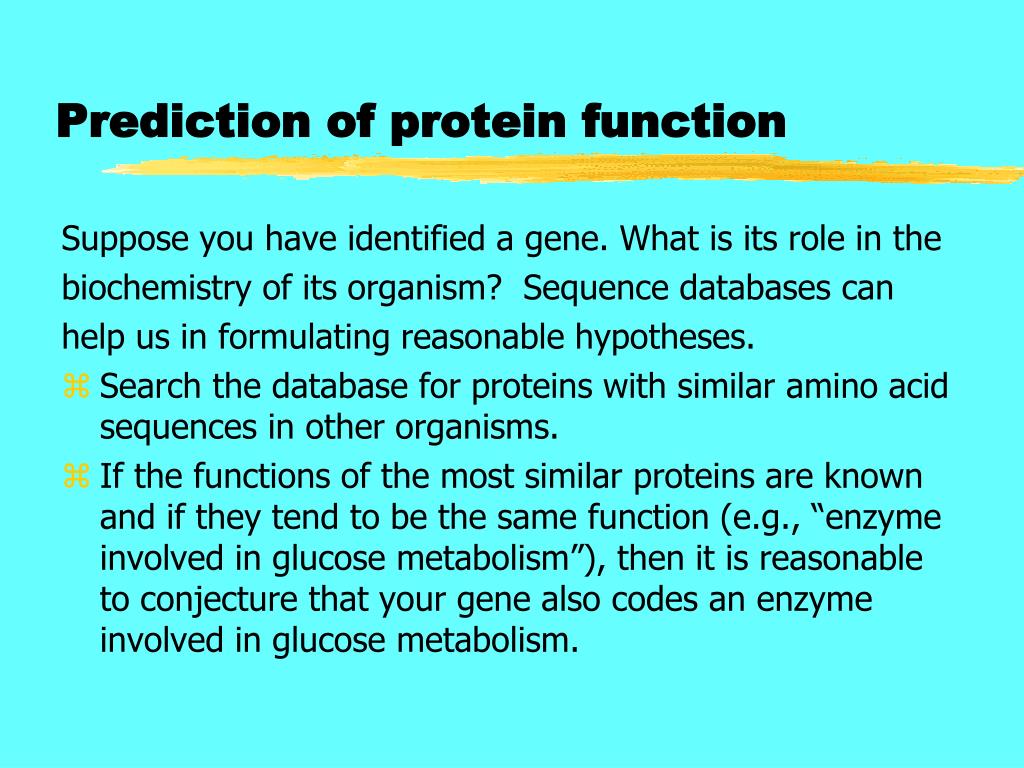 Prediction of protein function

Suppose you have identified a gene. What is its role in the biochemistry of its organism? Sequence databases can help us in formulating reasonable hypotheses.

⌘ Search the database for proteins with similar amino acid sequences in other organisms.

⌘ If the functions of the most similar proteins are known and if they tend to be the same function (e.g., “enzyme involved in glucose metabolism”), then it is reasonable to conjecture that your gene also codes an enzyme involved in glucose metabolism.